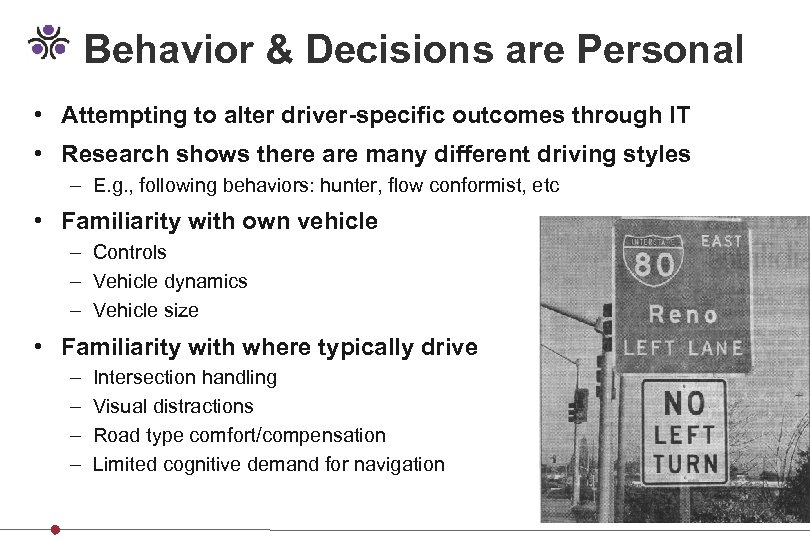 Behavior & Decisions are Personal

• Attempting to alter driver-specific outcomes through IT
• Research shows there are many different driving styles
– E.g., following behaviors: hunter, flow conformist, etc
• Familiarity with own vehicle
– Controls
– Vehicle dynamics
– Vehicle size
• Familiarity with where typically drive
– Intersection handling
– Visual distractions
– Road type comfort/compensation
– Limited cognitive demand for navigation

INTERSTATE
80
EAST
Reno
LEFT LANE

NO
LEFT
TURN